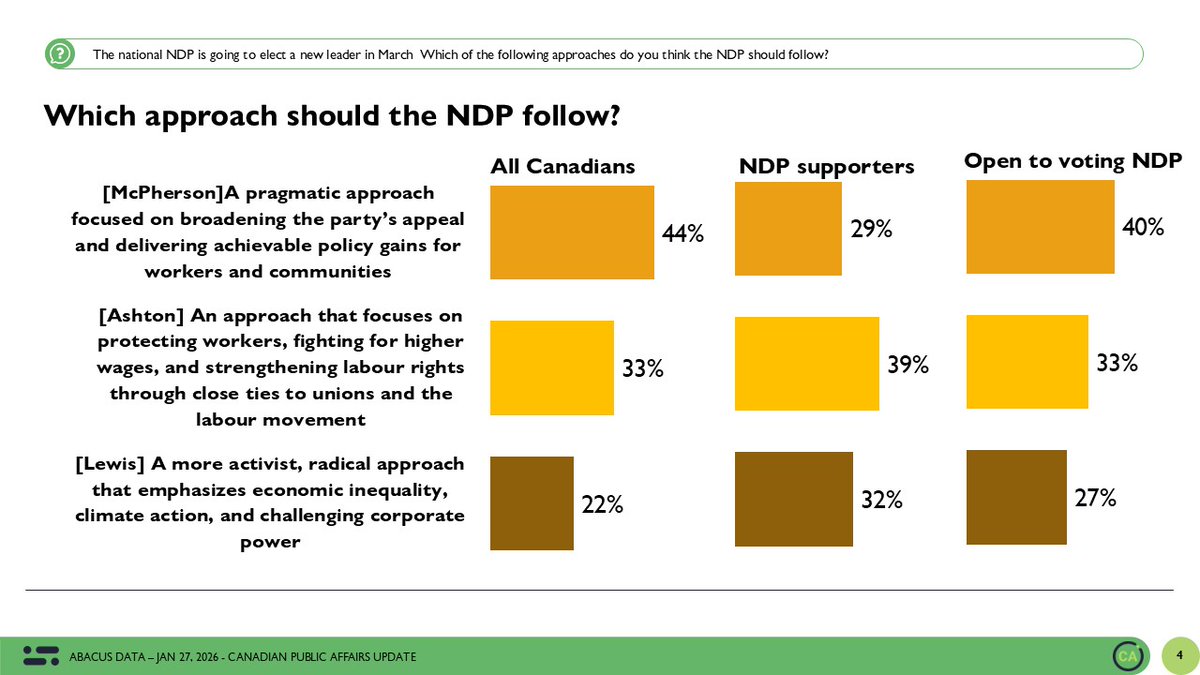 The national NDP is going to elect a new leader in March Which of the following approaches do you think the NDP should follow?

Which approach should the NDP follow?

| | All Canadians | NDP supporters | Open to voting NDP |
|---|---|---|---|
| [McPherson]A pragmatic approach focused on broadening the party's appeal and delivering achievable policy gains for workers and communities | 44% | 29% | 40% |
| [Ashton] An approach that focuses on protecting workers, fighting for higher wages, and strengthening labour rights through close ties to unions and the labour movement | 33% | 39% | 33% |
| [Lewis] A more activist, radical approach that emphasizes economic inequality, climate action, and challenging corporate power | 22% | 32% | 27% |

ABACUS DATA – JAN 27, 2026 - CANADIAN PUBLIC AFFAIRS UPDATE

CA

4